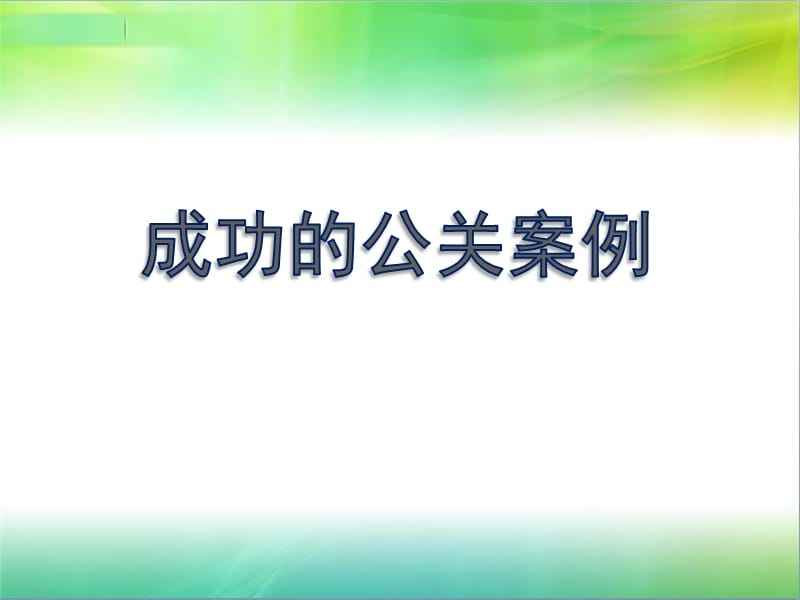 成功的公关案例